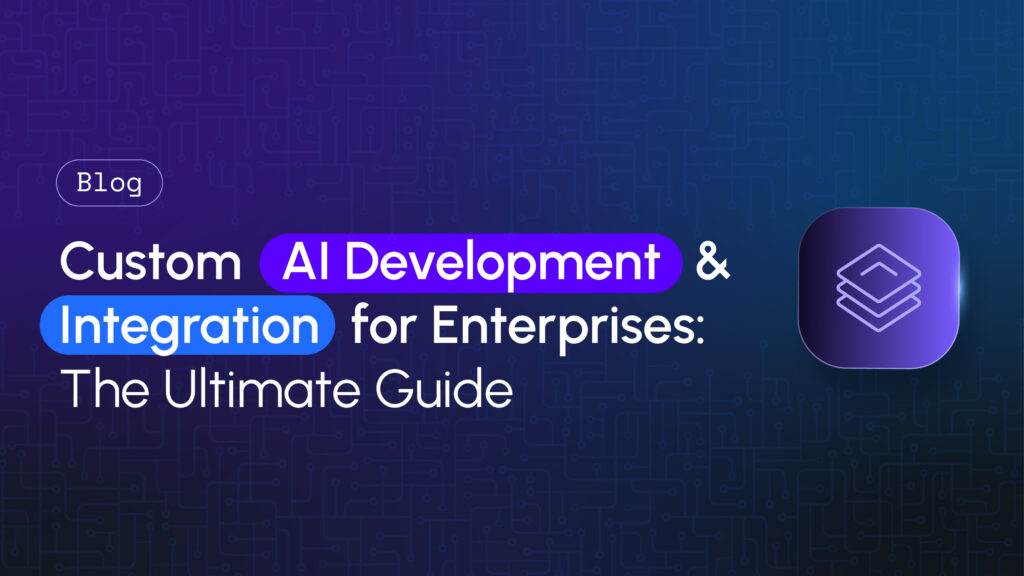 Blog

Custom AI Development & Integration for Enterprises: The Ultimate Guide